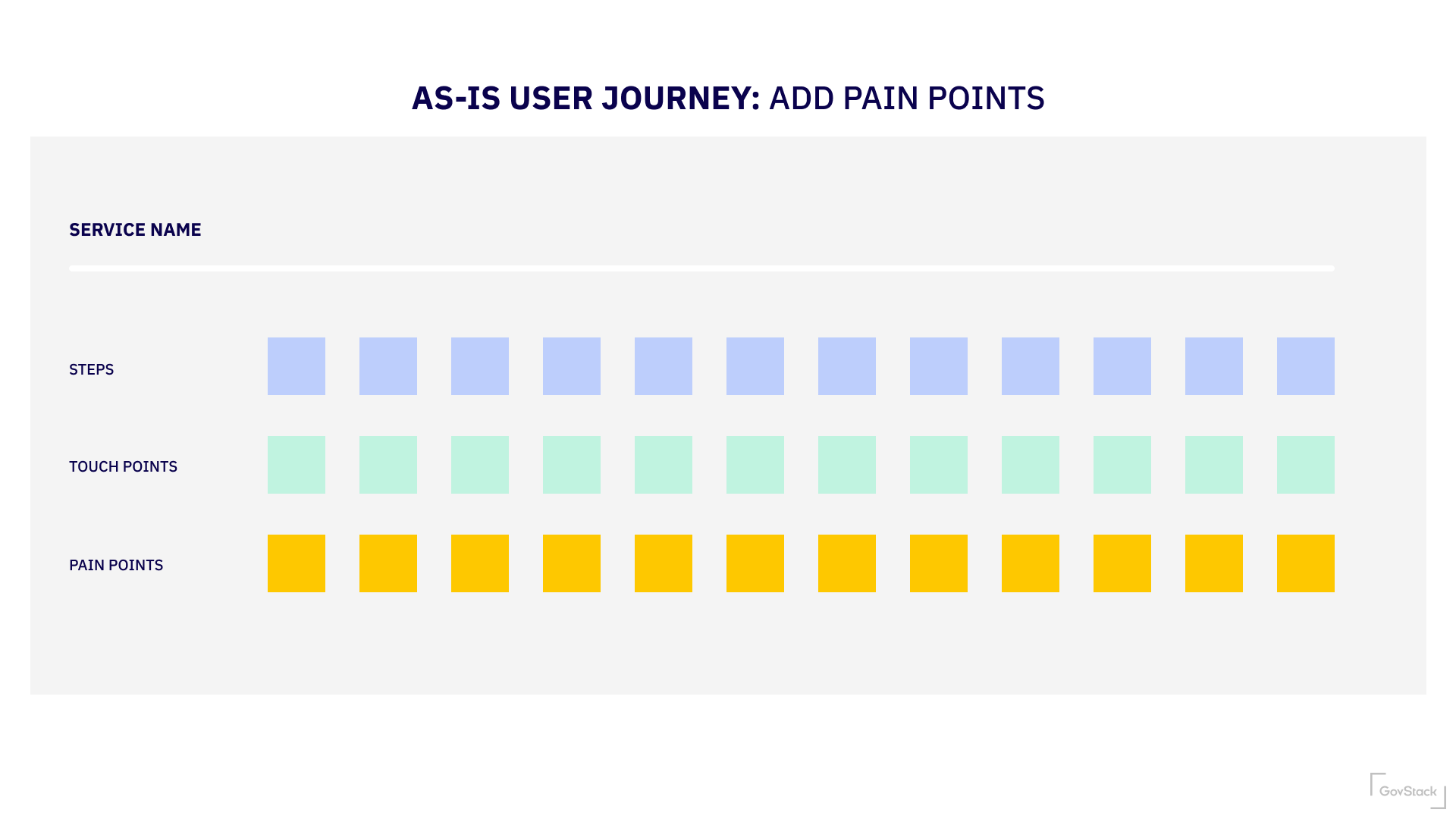 AS-IS USER JOURNEY: ADD PAIN POINTS

SERVICE NAME

STEPS

TOUCH POINTS

PAIN POINTS

GovStack